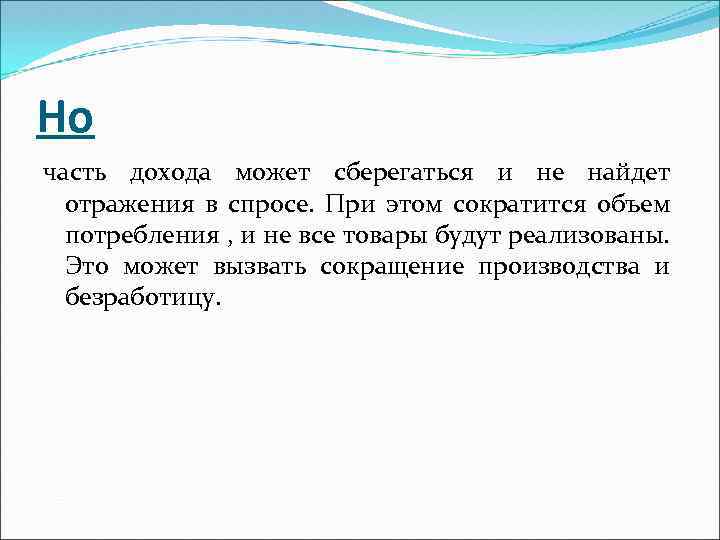 Но

часть дохода может сберегаться и не найдет отражения в спросе. При этом сократится объем потребления , и не все товары будут реализованы. Это может вызвать сокращение производства и безработицу.